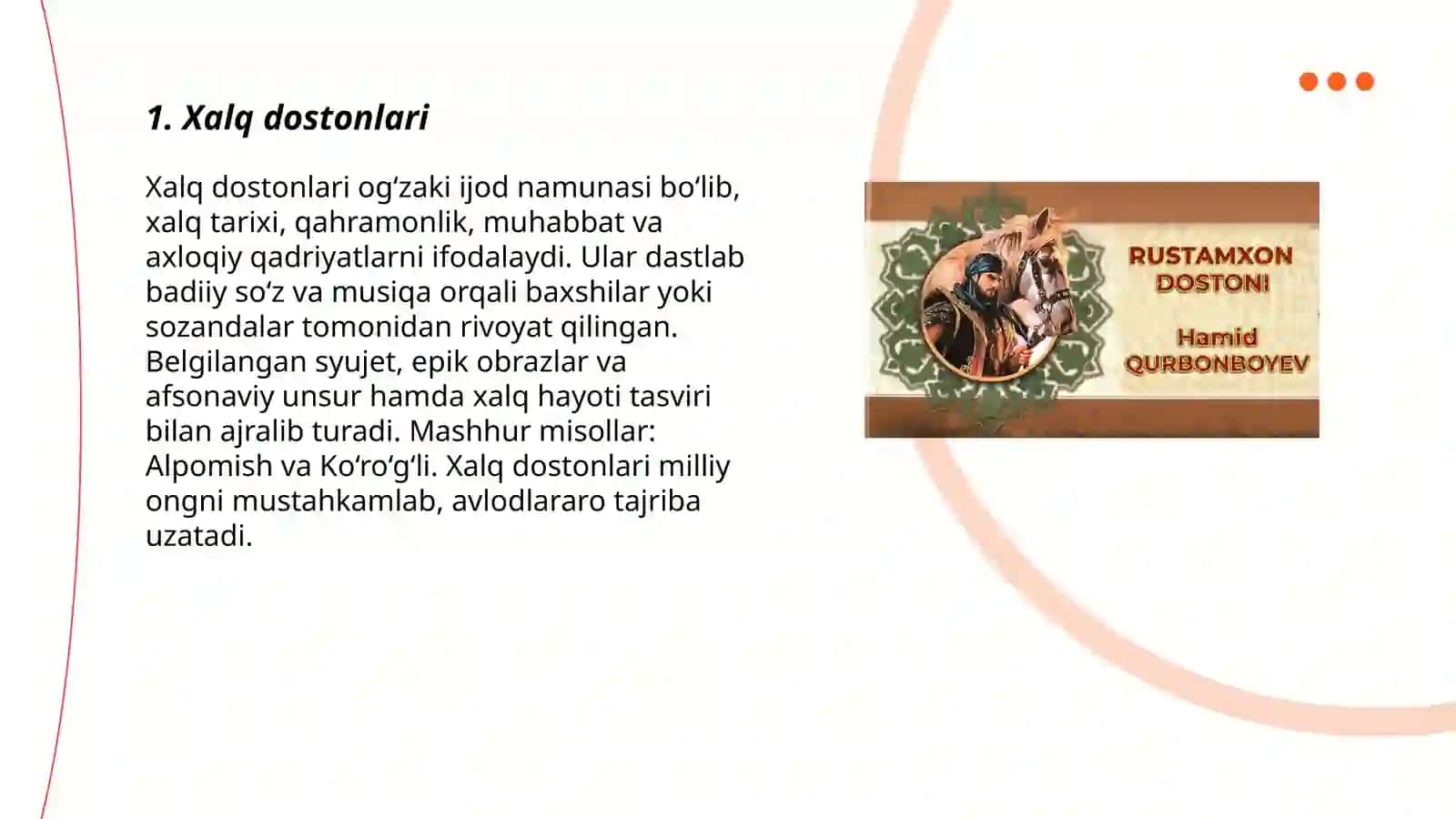 1. Xalq dostonlari

Xalq dostonlari og‘zaki ijod namunasi bo‘lib, xalq tarixi, qahramonlik, muhabbat va axloqiy qadriyatlarni ifodalaydi. Ular dastlab badiiy so‘z va musiqa orqali baxshilar yoki sozandalar tomonidan rivoyat qilingan. Belgilangan syujet, epik obrazlar va afsonaviy unsur hamda xalq hayoti tasviri bilan ajralib turadi. Mashhur misollar: Alpomish va Ko‘ro‘g‘li. Xalq dostonlari milliy ongni mustahkamlab, avlodlararo tajriba uzatadi.

RUSTAMXON DOSTONI

Hamid QURBONBOYEV